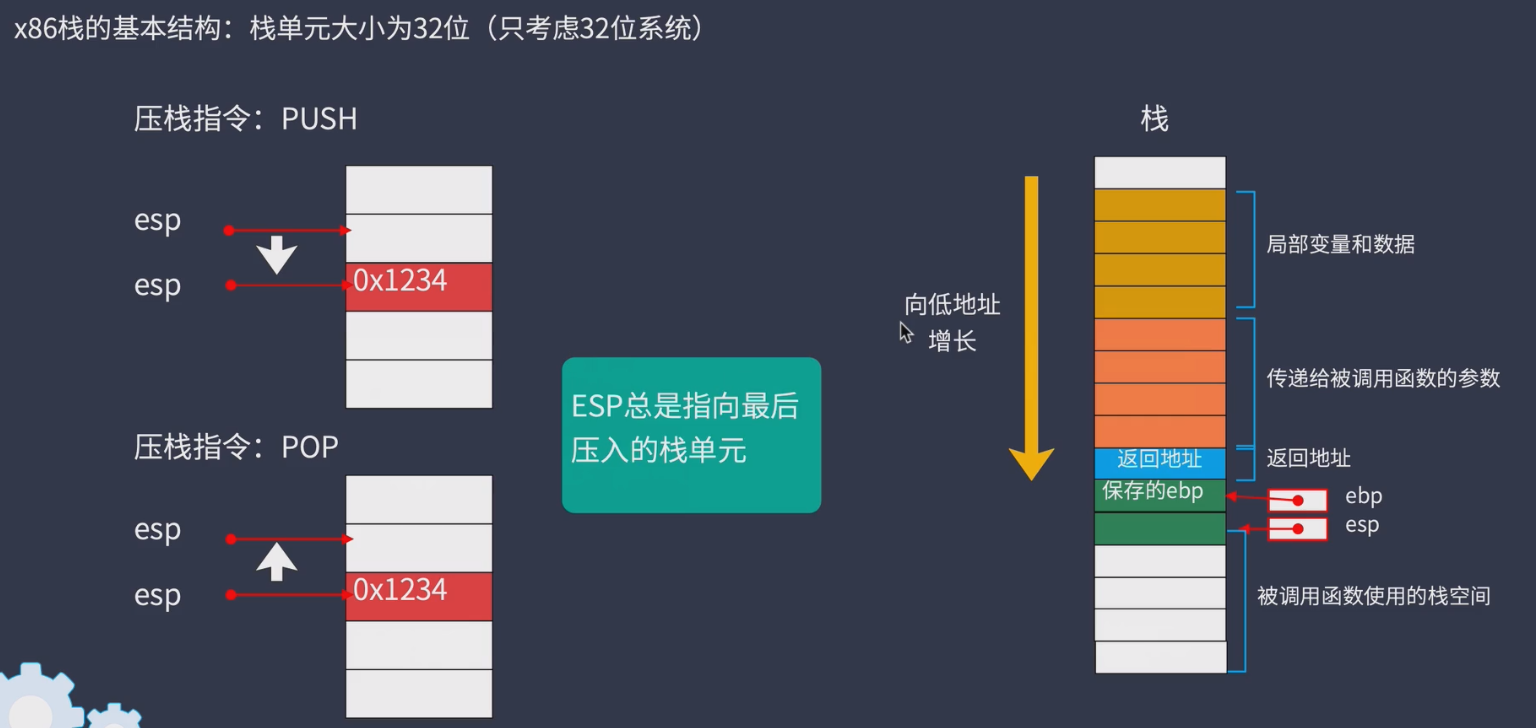 x86栈的基本结构：栈单元大小为32位（只考虑32位系统）

压栈指令：PUSH

esp

esp

0x1234

压栈指令：POP

esp

esp

0x1234

ESP总是指向最后压入的栈单元

栈

向低地址增长

局部变量和数据

传递给被调用函数的参数

返回地址

返回地址

保存的ebp

ebp

esp

被调用函数使用的栈空间